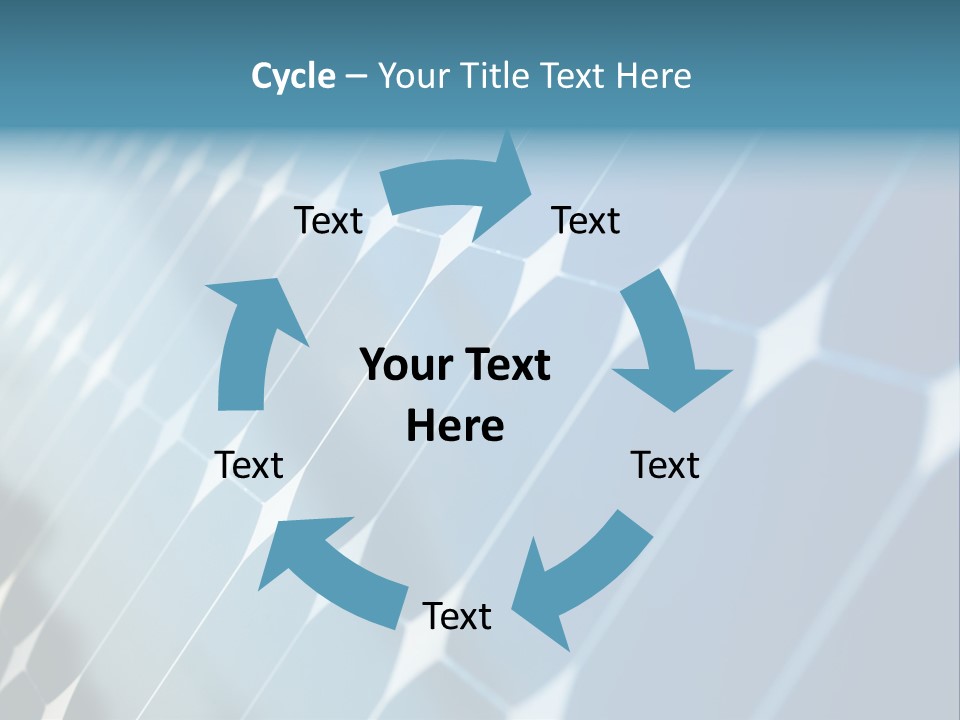 Cycle – Your Title Text Here

Text

Text

Your Text Here

Text

Text

Text